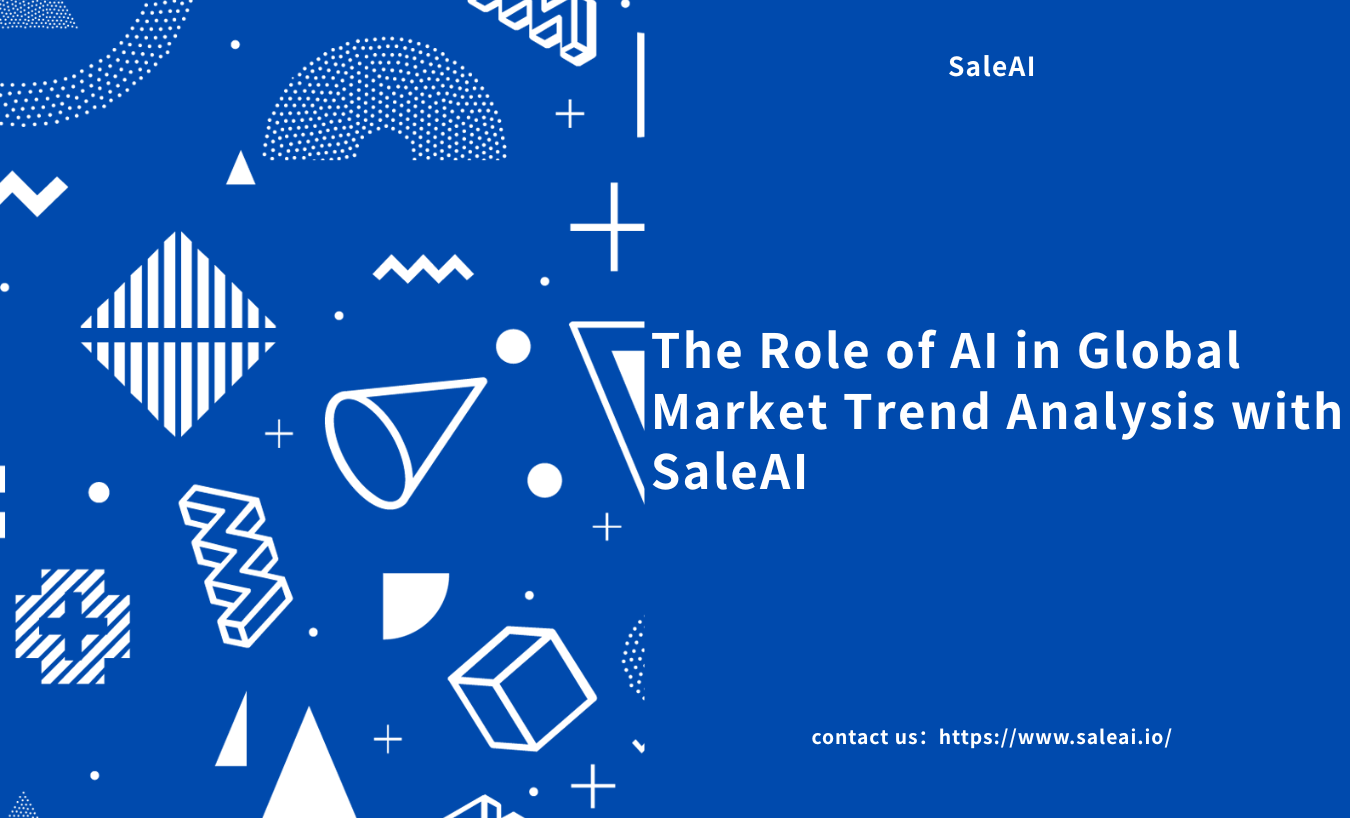 SaleAI

The Role of AI in Global Market Trend Analysis with SaleAI

contact us：https://www.saleai.io/